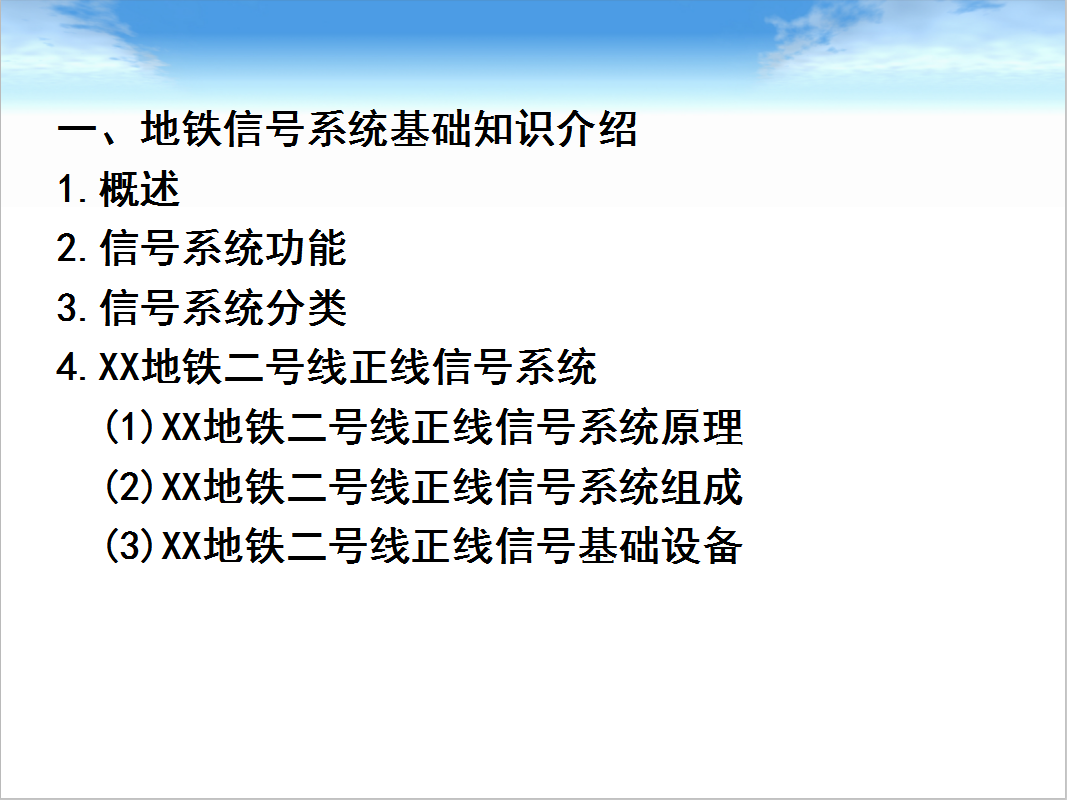 一、地铁信号系统基础知识介绍

1.概述

2.信号系统功能

3.信号系统分类

4.XX地铁二号线正线信号系统

(1)XX地铁二号线正线信号系统原理

(2)XX地铁二号线正线信号系统组成

(3)XX地铁二号线正线信号基础设备